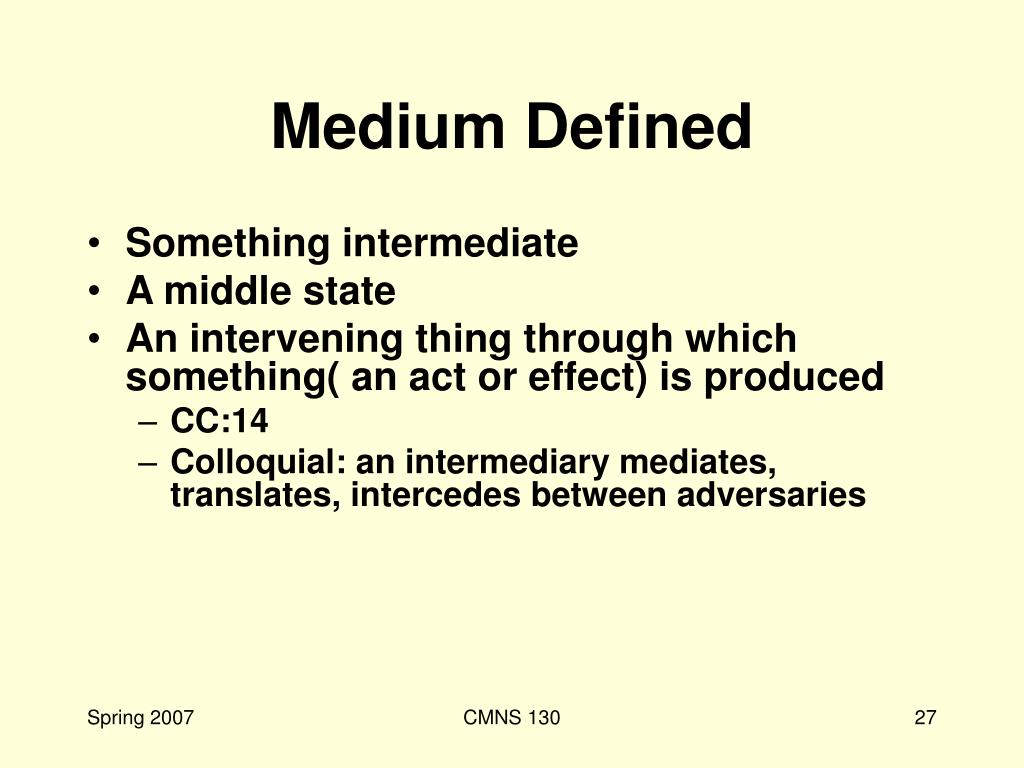 Medium Defined

• Something intermediate
• A middle state
• An intervening thing through which something( an act or effect) is produced
– CC:14
– Colloquial: an intermediary mediates, translates, intercedes between adversaries

Spring 2007
CMNS 130
27